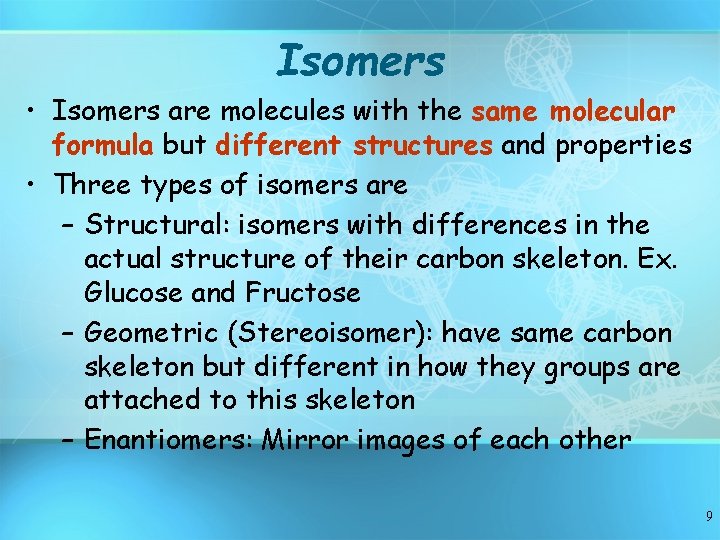 Isomers

• Isomers are molecules with the same molecular formula but different structures and properties

• Three types of isomers are

– Structural: isomers with differences in the actual structure of their carbon skeleton. Ex. Glucose and Fructose

– Geometric (Stereoisomer): have same carbon skeleton but different in how they groups are attached to this skeleton

– Enantiomers: Mirror images of each other

9